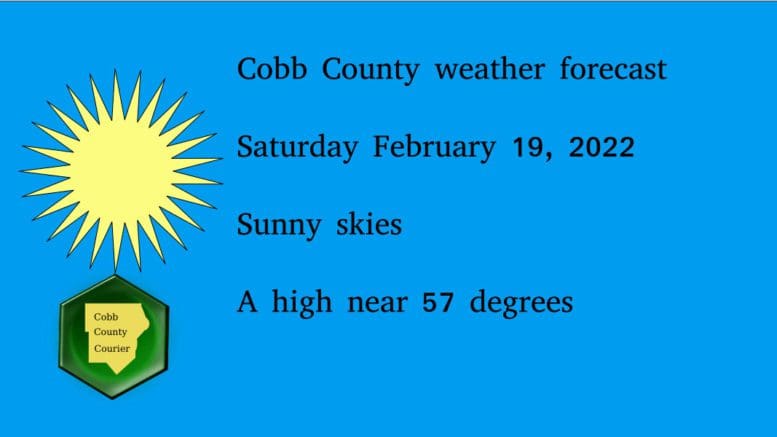 Cobb County weather forecast

Saturday February 19, 2022

Sunny skies

A high near 57 degrees

Cobb County Courier